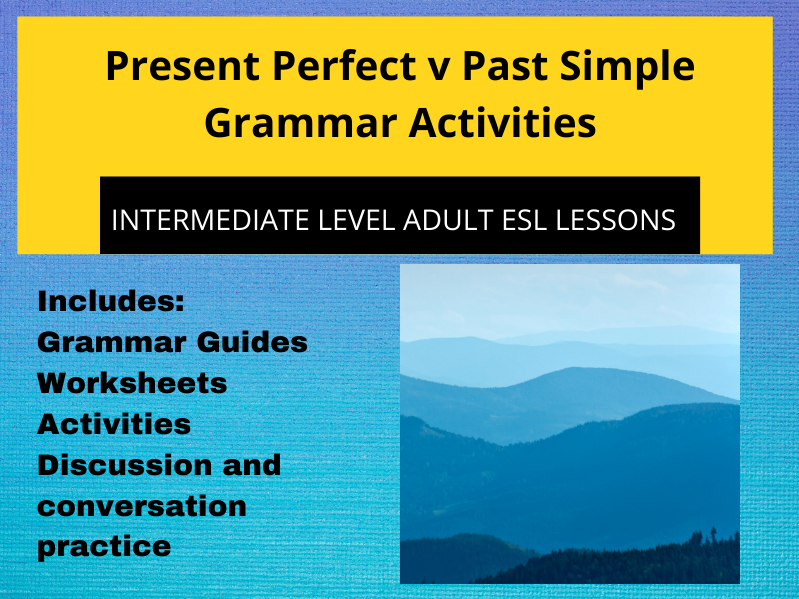 Present Perfect v Past Simple Grammar Activities

INTERMEDIATE LEVEL ADULT ESL LESSONS

Includes:
Grammar Guides
Worksheets
Activities
Discussion and conversation practice